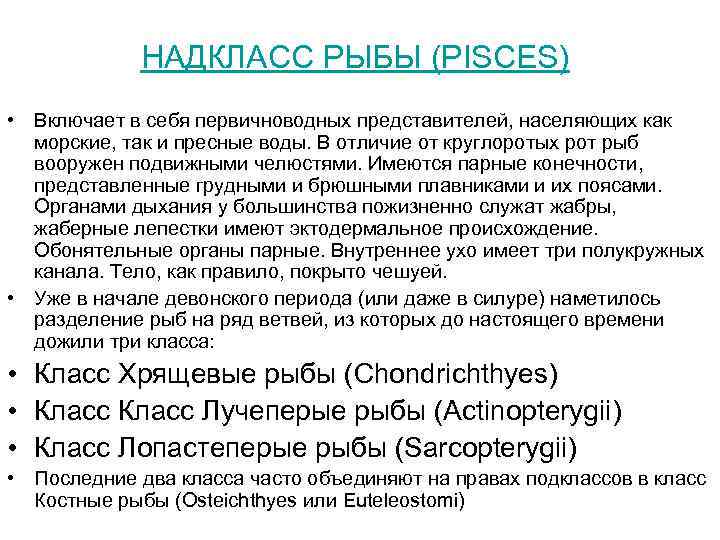 НАДКЛАСС РЫБЫ (PISCES)

• Включает в себя первичноводных представителей, населяющих как морские, так и пресные воды. В отличие от круглоротых рот рыб вооружен подвижными челюстями. Имеются парные конечности, представленные грудными и брюшными плавниками и их поясами. Органами дыхания у большинства пожизненно служат жабры, жаберные лепестки имеют эктодермальное происхождение. Обонятельные органы парные. Внутреннее ухо имеет три полукружных канала. Тело, как правило, покрыто чешуей.

• Уже в начале девонского периода (или даже в силуре) наметилось разделение рыб на ряд ветвей, из которых до настоящего времени дожили три класса:

• Класс Хрящевые рыбы (Chondrichthyes)

• Класс Класс Лучеперые рыбы (Actinopterygii)

• Класс Лопастеперые рыбы (Sarcopterygii)

• Последние два класса часто объединяют на правах подклассов в класс Костные рыбы (Osteichthyes или Euteleostomi)